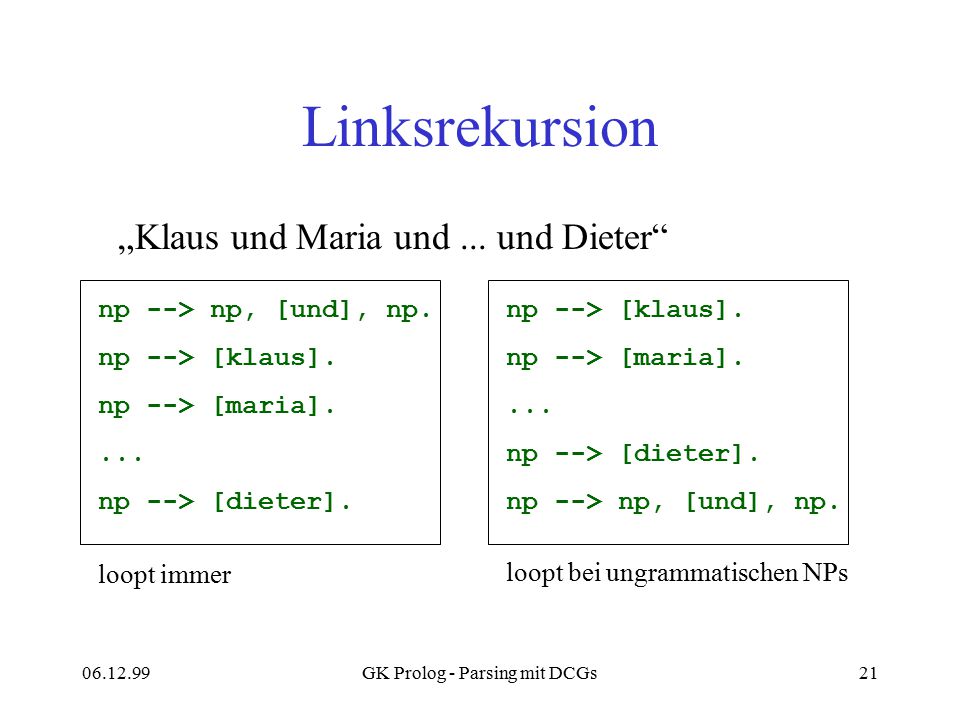 Linksrekursion

„Klaus und Maria und ... und Dieter“

np --> np, [und], np.
np --> [klaus].
np --> [maria].
...
np --> [dieter].

loopt immer

np --> [klaus].
np --> [maria].
...
np --> [dieter].
np --> np, [und], np.

loopt bei ungrammatischen NPs

06.12.99 GK Prolog - Parsing mit DCGs 21